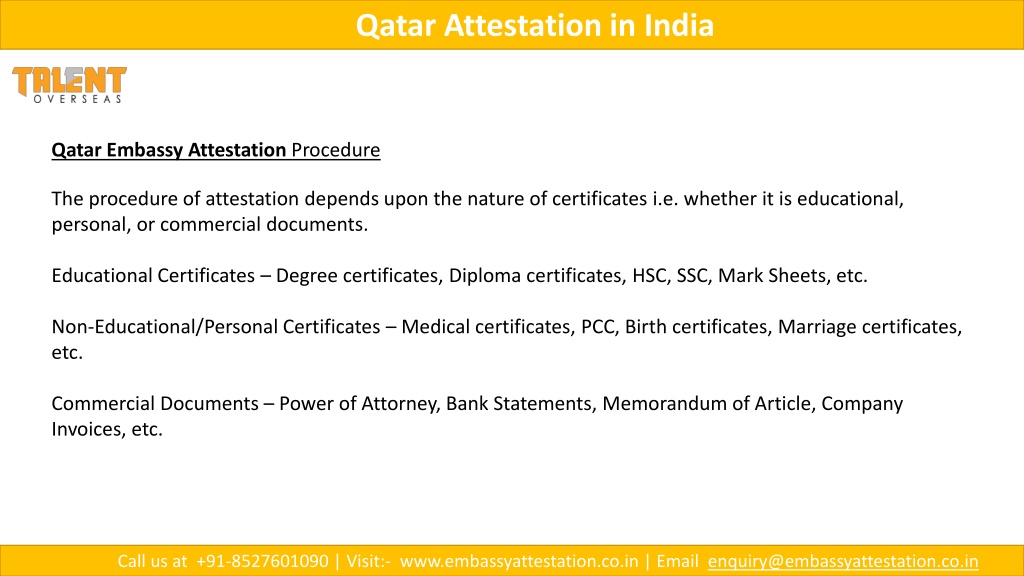 Qatar Attestation in India

TALENT
OVERSEAS

Qatar Embassy Attestation Procedure

The procedure of attestation depends upon the nature of certificates i.e. whether it is educational, personal, or commercial documents.

Educational Certificates – Degree certificates, Diploma certificates, HSC, SSC, Mark Sheets, etc.

Non-Educational/Personal Certificates – Medical certificates, PCC, Birth certificates, Marriage certificates, etc.

Commercial Documents – Power of Attorney, Bank Statements, Memorandum of Article, Company Invoices, etc.

Call us at +91-8527601090 | Visit:- www.embassyattestation.co.in | Email enquiry@embassyattestation.co.in